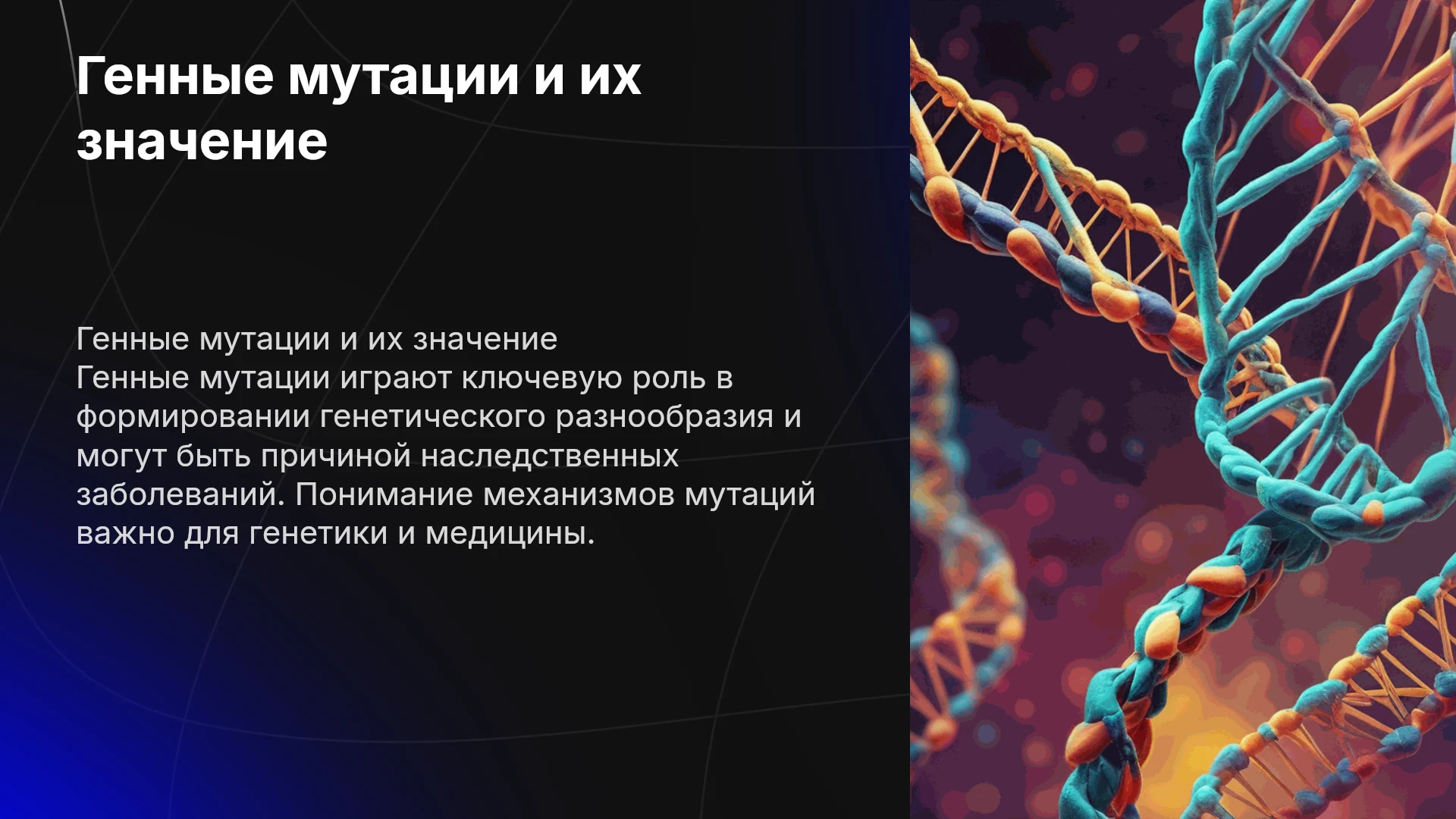 Генные мутации и их значение

Генные мутации и их значение
Генные мутации играют ключевую роль в формировании генетического разнообразия и могут быть причиной наследственных заболеваний. Понимание механизмов мутаций важно для генетики и медицины.